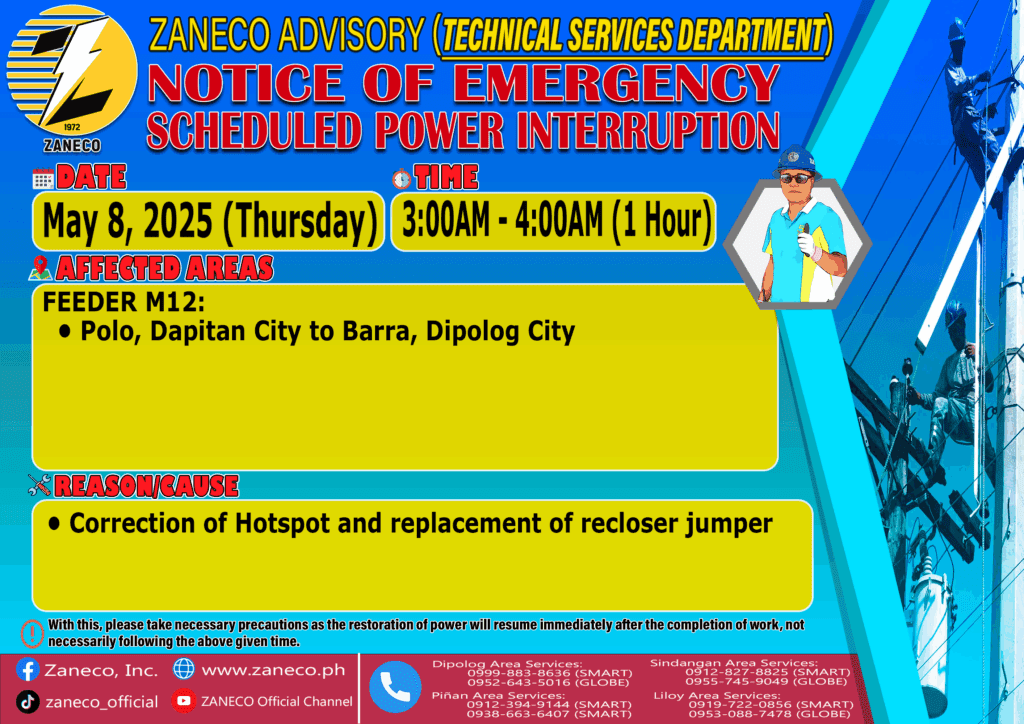 1972
ZANECO

ZANECO ADVISORY (TECHNICAL SERVICES DEPARTMENT)
NOTICE OF EMERGENCY
SCHEDULED POWER INTERRUPTION

DATE
May 8, 2025 (Thursday)

TIME
3:00AM - 4:00AM (1 Hour)

AFFECTED AREAS
FEEDER M12:
• Polo, Dapitan City to Barra, Dipolog City

REASON/CAUSE
• Correction of Hotspot and replacement of recloser jumper

With this, please take necessary precautions as the restoration of power will resume immediately after the completion of work, not necessarily following the above given time.

Zaneco, Inc.
www.zaneco.ph
zaneco_official
ZANECO Official Channel

Dipolog Area Services:
0999-883-8636 (SMART)
0952-643-5016 (GLOBE)
Piñan Area Services:
0912-394-9144 (SMART)
0938-663-6407 (SMART)

Sindangan Area Services:
0912-827-8825 (SMART)
0955-745-9049 (GLOBE)
Liloy Area Services:
0919-722-0856 (SMART)
0953-088-7478 (GLOBE)